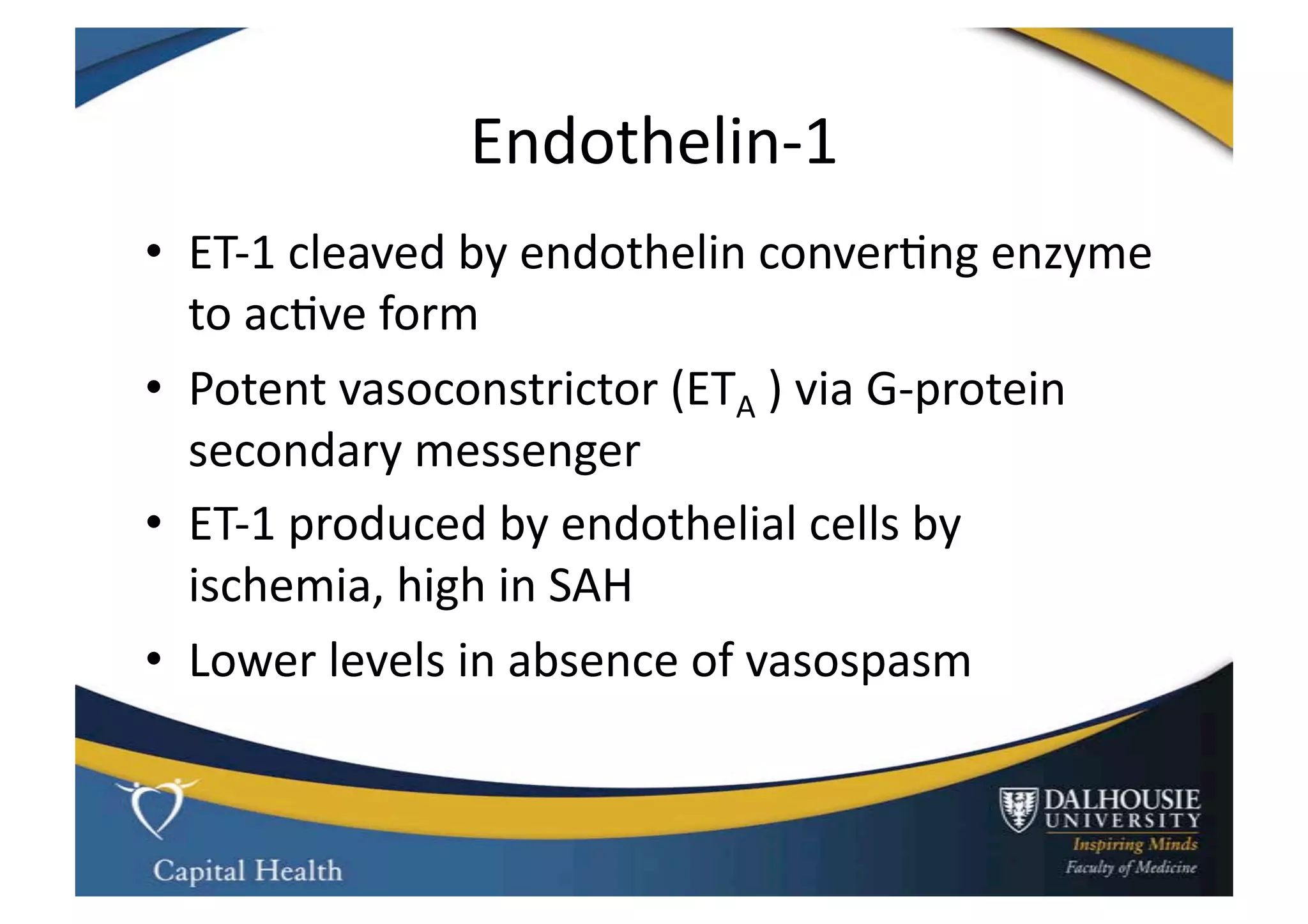 Endothelin-1

• ET-1 cleaved by endothelin converting enzyme to active form

• Potent vasoconstrictor ($ET_A$ ) via G-protein secondary messenger

• ET-1 produced by endothelial cells by ischemia, high in SAH

• Lower levels in absence of vasospasm

Capital Health

DALHOUSIE UNIVERSITY
Inspiring Minds
Faculty of Medicine